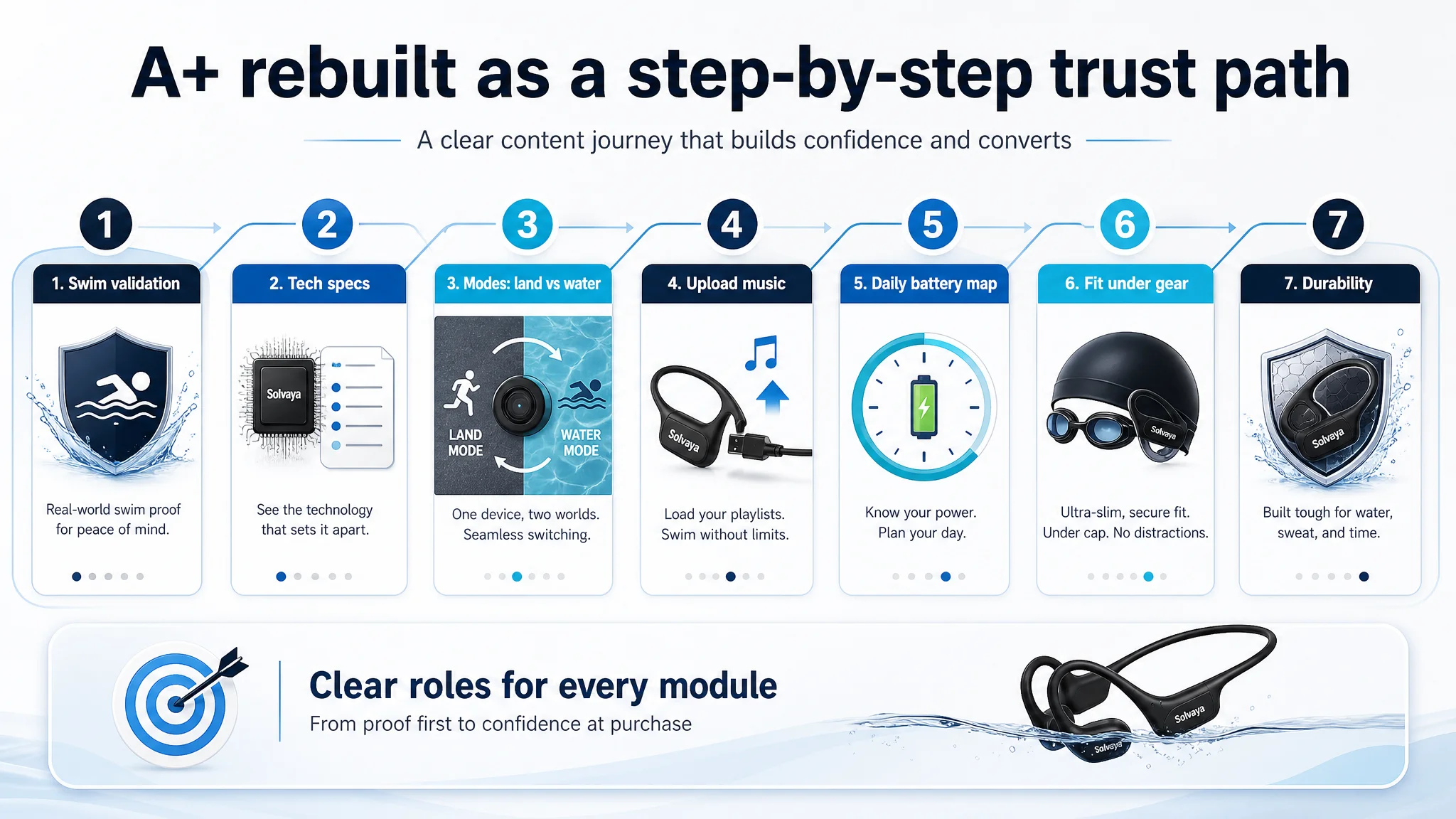 A+ rebuilt as a step-by-step trust path

A clear content journey that builds confidence and converts

1

1. Swim validation

Real-world swim proof for peace of mind.

2

2. Tech specs

Solvaya

See the technology that sets it apart.

3

3. Modes: land vs water

LAND MODE

WATER MODE

One device, two worlds. Seamless switching.

4

4. Upload music

Solvaya

Load your playlists. Swim without limits.

5

5. Daily battery map

Know your power. Plan your day.

6

6. Fit under gear

Solvaya

Ultra-slim, secure fit. Under cap. No distractions.

7

7. Durability

Solvaya

Built tough for water, sweat, and time.

Clear roles for every module

From proof first to confidence at purchase

Solvaya

Solvaya